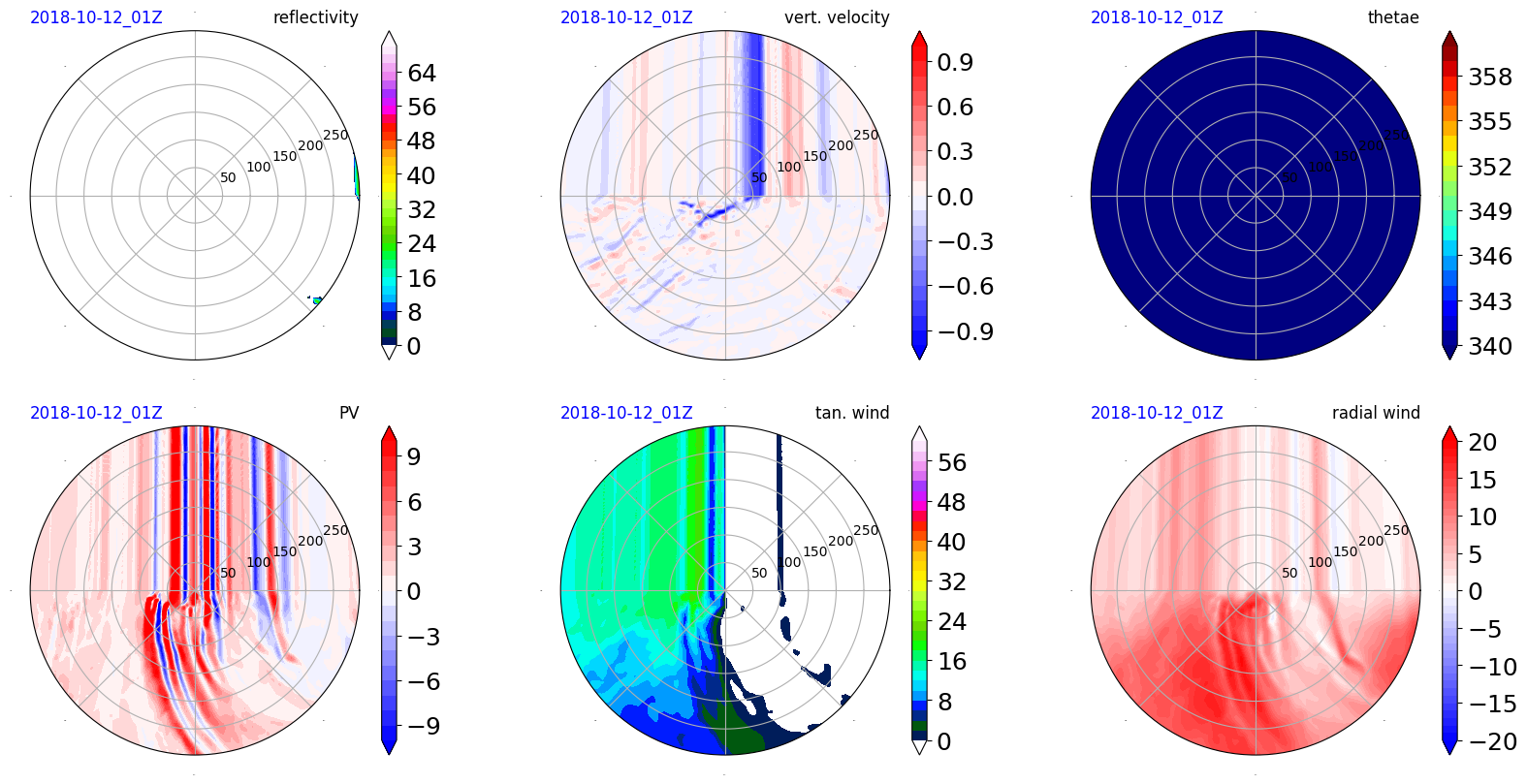 2018-10-12_01Z reflectivity
50 100 150 200 250
64 56 48 40 32 24 16 8 0

2018-10-12_01Z vert. velocity
50 100 150 200 250
0.9 0.6 0.3 0.0 −0.3 −0.6 −0.9

2018-10-12_01Z thetae
50 100 150 200 250
358 355 352 349 346 343 340

2018-10-12_01Z PV
50 100 150 200 250
9 6 3 0 −3 −6 −9

2018-10-12_01Z tan. wind
50 100 150 200 250
56 48 40 32 24 16 8 0

2018-10-12_01Z radial wind
50 100 150 200 250
20 15 10 5 0 −5 −10 −15 −20